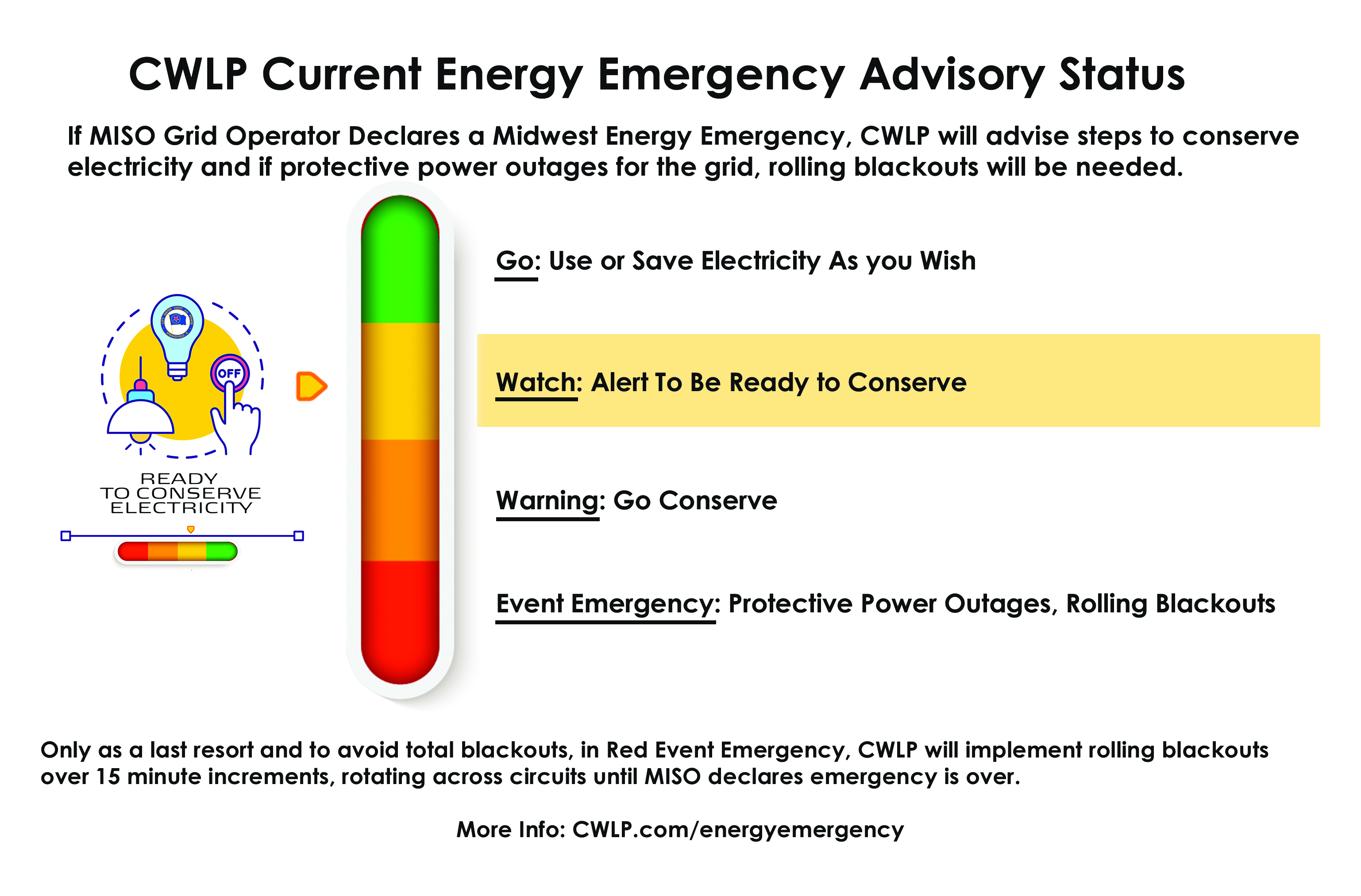 CWLP Current Energy Emergency Advisory Status

If MISO Grid Operator Declares a Midwest Energy Emergency, CWLP will advise steps to conserve electricity and if protective power outages for the grid, rolling blackouts will be needed.

OFF

READY TO CONSERVE ELECTRICITY

Go: Use or Save Electricity As you Wish

Watch: Alert To Be Ready to Conserve

Warning: Go Conserve

Event Emergency: Protective Power Outages, Rolling Blackouts

Only as a last resort and to avoid total blackouts, in Red Event Emergency, CWLP will implement rolling blackouts over 15 minute increments, rotating across circuits until MISO declares emergency is over.

More Info: CWLP.com/energyemergency